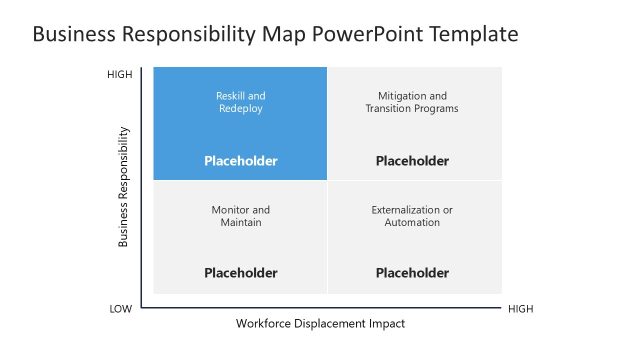 Business Responsibility Map PowerPoint Template

HIGH

Business Responsibility

Reskill and Redeploy

Placeholder

Mitigation and Transition Programs

Placeholder

Monitor and Maintain

Placeholder

Externalization or Automation

Placeholder

LOW

HIGH

Workforce Displacement Impact